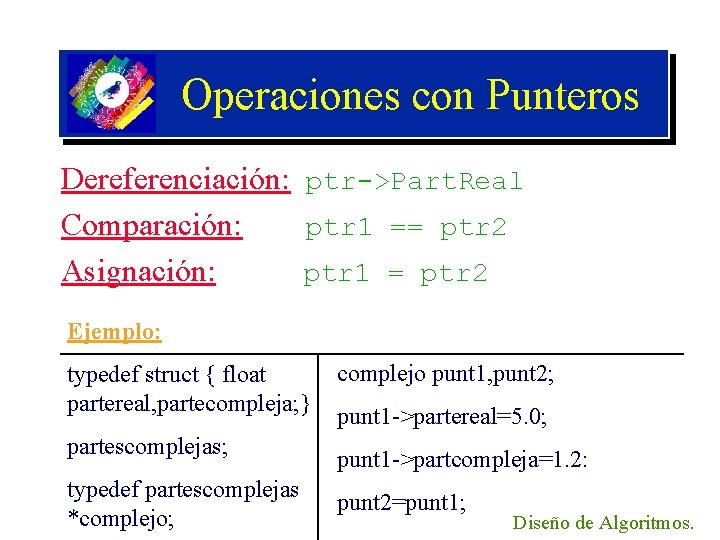 Operaciones con Punteros

Dereferenciación: ptr->PartReal

Comparación: ptr1 == ptr2

Asignación: ptr1 = ptr2

Ejemplo:

typedef struct { float partereal,partecompleja;}

partescomplejas;

typedef partescomplejas *complejo;

complejo punt1,punt2;

punt1->partereal=5.0;

punt1->partcompleja=1.2:

punt2=punt1;

Diseño de Algoritmos.